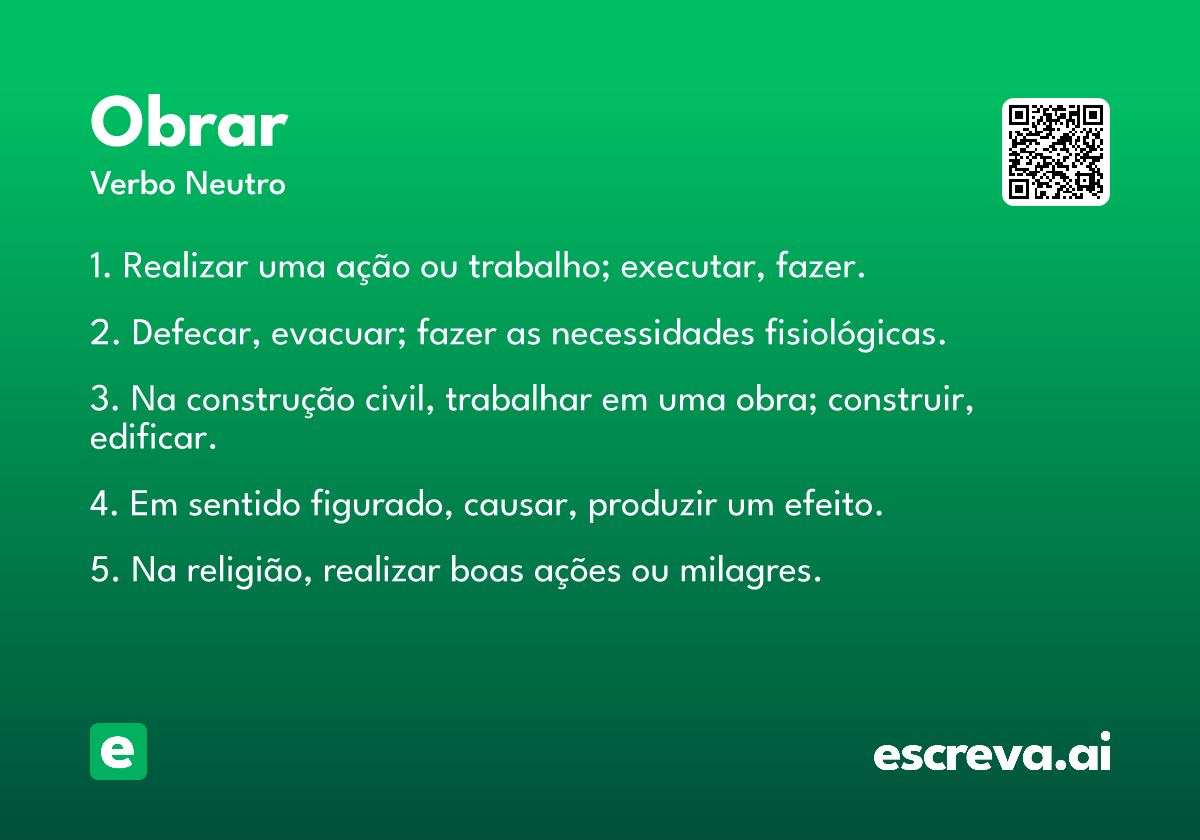 Obrar
Verbo Neutro

1. Realizar uma ação ou trabalho; executar, fazer.

2. Defecar, evacuar; fazer as necessidades fisiológicas.

3. Na construção civil, trabalhar em uma obra; construir, edificar.

4. Em sentido figurado, causar, produzir um efeito.

5. Na religião, realizar boas ações ou milagres.

e

escreva.ai